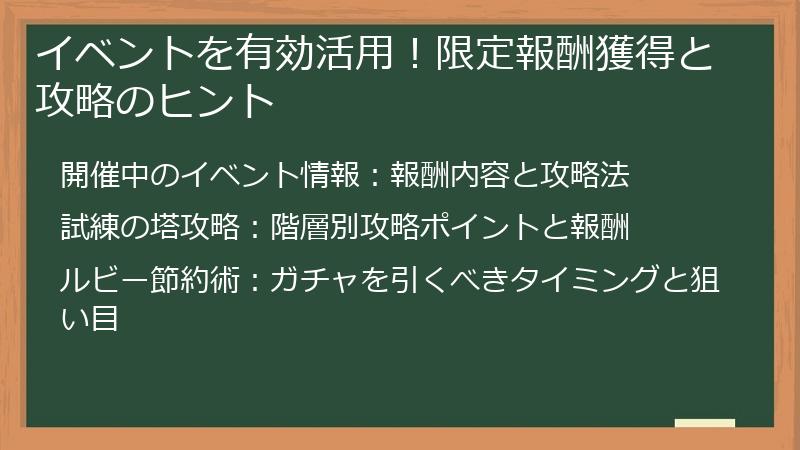 イベントを有効活用！限定報酬獲得と攻略のヒント

開催中のイベント情報：報酬内容と攻略法

試練の塔攻略：階層別攻略ポイントと報酬

ルビー節約術：ガチャを引くべきタイミングと狙い目